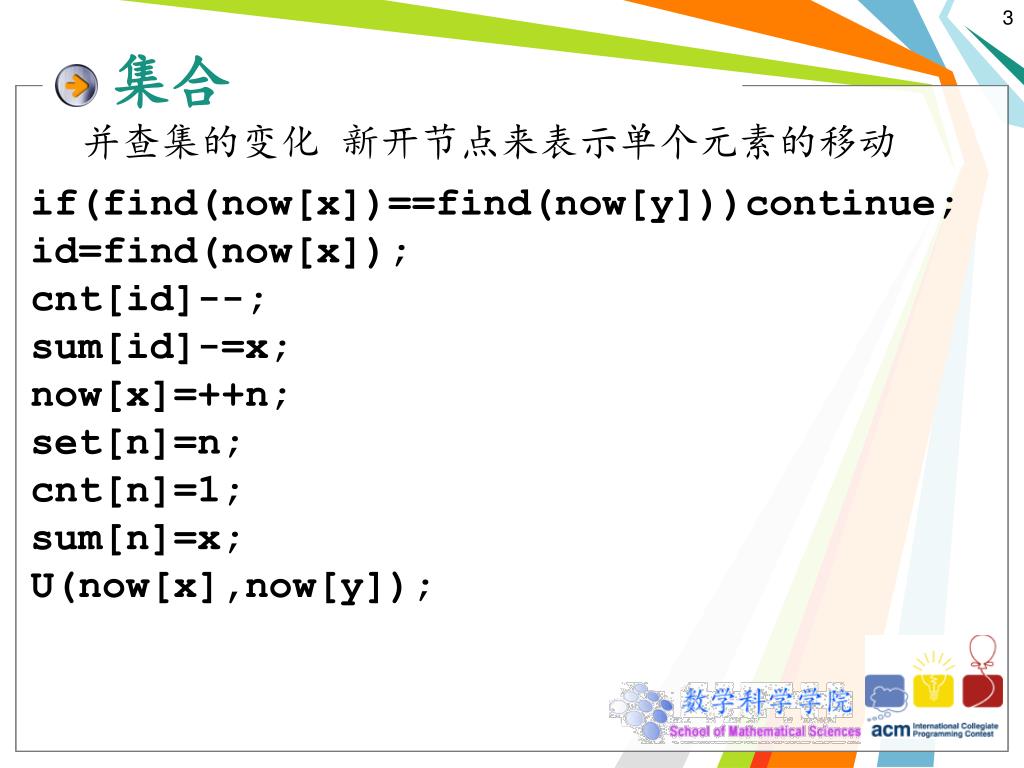 3

集合

并查集的变化 新开节点来表示单个元素的移动

if(find(now[x])==find(now[y]))continue;
id=find(now[x]);
cnt[id]--;
sum[id]-=x;
now[x]=++n;
set[n]=n;
cnt[n]=1;
sum[n]=x;
U(now[x],now[y]);

数学科学学院
School of Mathematical Sciences

acm International Collegiate Programming Contest